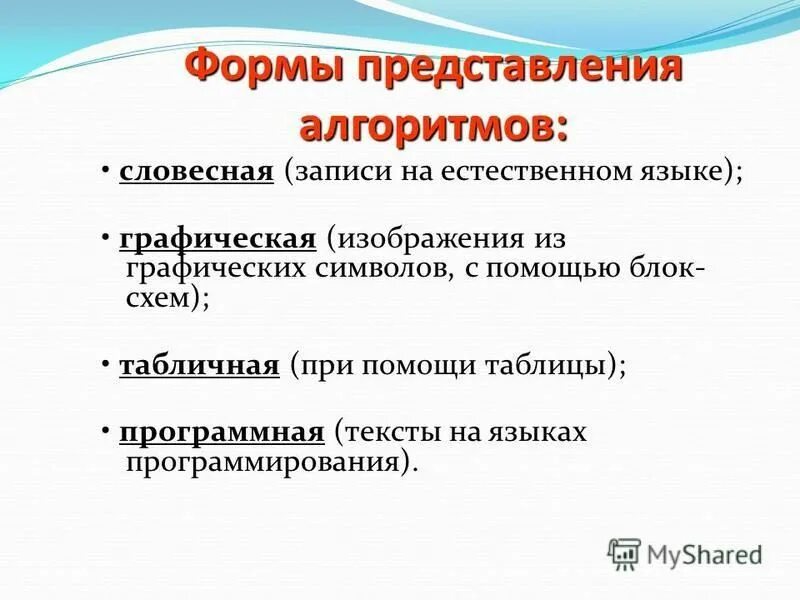 Формы представления алгоритмов:

• словесная (записи на естественном языке);

• графическая (изображения из графических символов, с помощью блок-схем);

• табличная (при помощи таблицы);

• программная (тексты на языках программирования).

MyShared